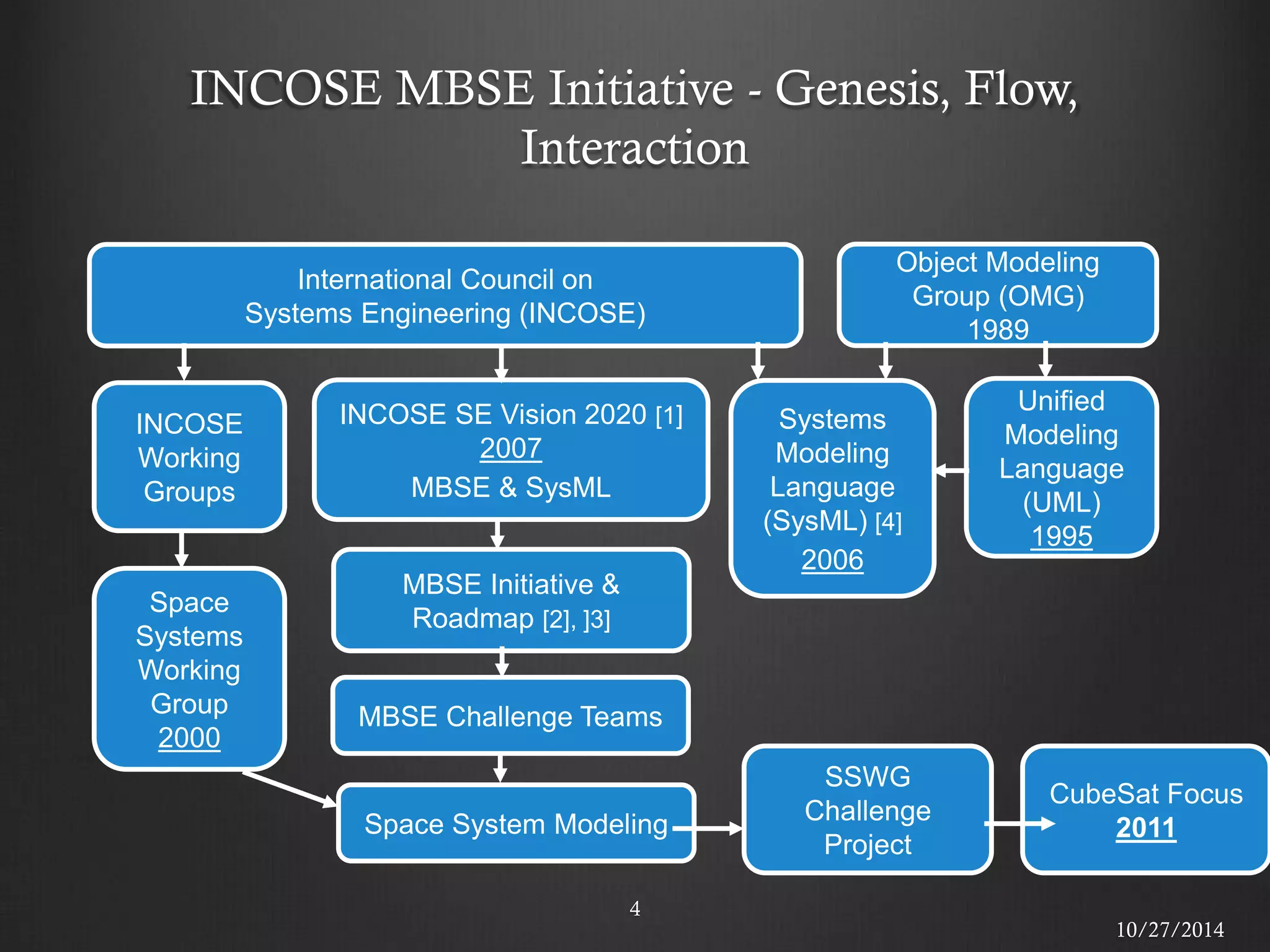 INCOSE MBSE Initiative - Genesis, Flow, Interaction

International Council on Systems Engineering (INCOSE)

Object Modeling Group (OMG) 1989

INCOSE Working Groups

INCOSE SE Vision 2020 [1] 2007 MBSE & SysML

Systems Modeling Language (SysML) [4] 2006

Unified Modeling Language (UML) 1995

Space Systems Working Group 2000

MBSE Initiative & Roadmap [2], ]3]

MBSE Challenge Teams

Space System Modeling

SSWG Challenge Project

CubeSat Focus 2011

4

10/27/2014